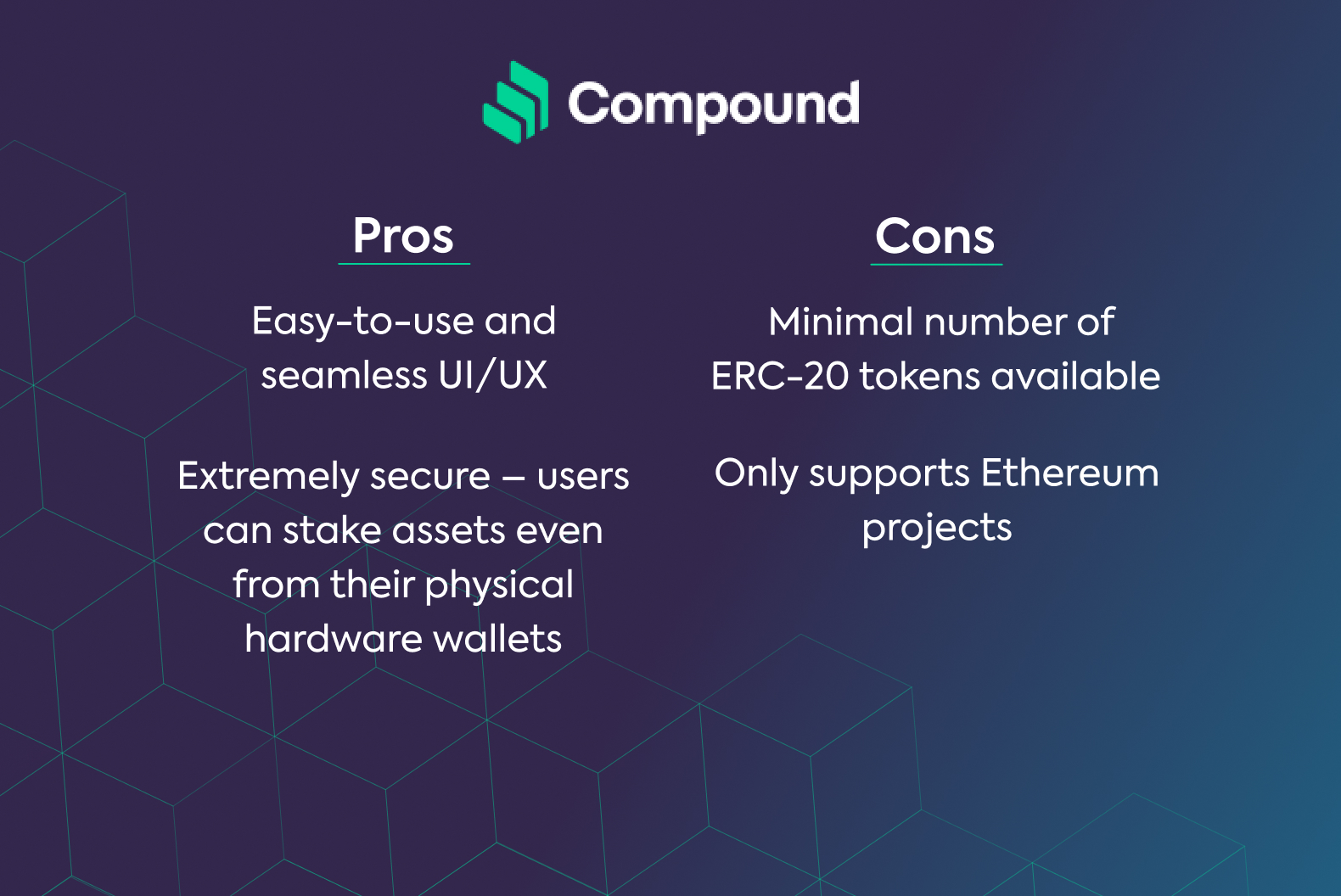 Compound

Pros

Easy-to-use and seamless UI/UX

Extremely secure – users can stake assets even from their physical hardware wallets

Cons

Minimal number of ERC-20 tokens available

Only supports Ethereum projects